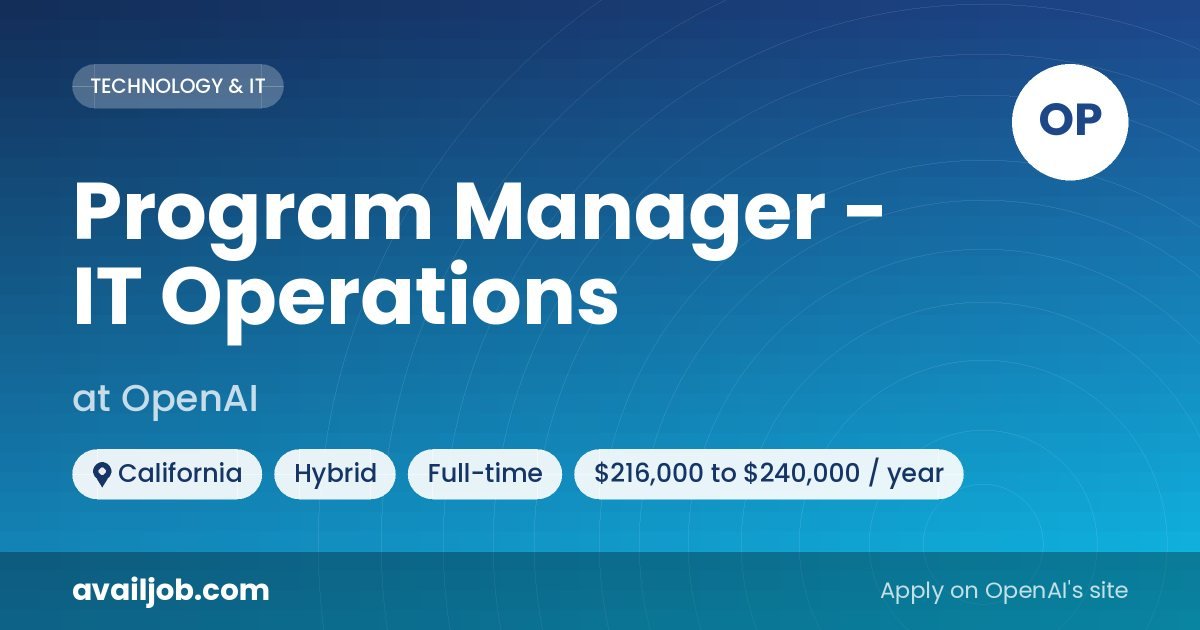 TECHNOLOGY & IT

OP

Program Manager - IT Operations

at OpenAI

California

Hybrid

Full-time

\$216,000 to \$240,000 / year

availjob.com

Apply on OpenAI's site